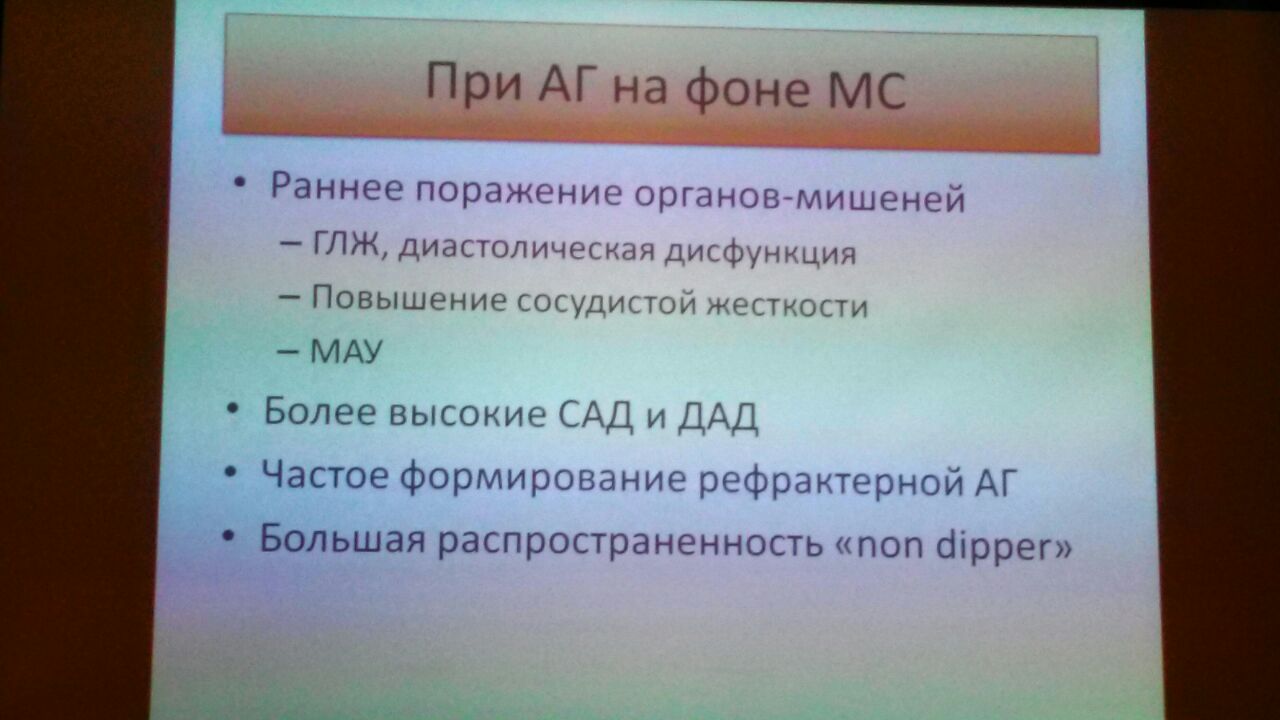 При АГ на фоне МС

• Раннее поражение органов-мишеней
– ГЛЖ, диастолическая дисфункция
– Повышение сосудистой жесткости
– МАУ
• Более высокие САД и ДАД
• Частое формирование рефрактерной АГ
• Большая распространенность «non dipper»